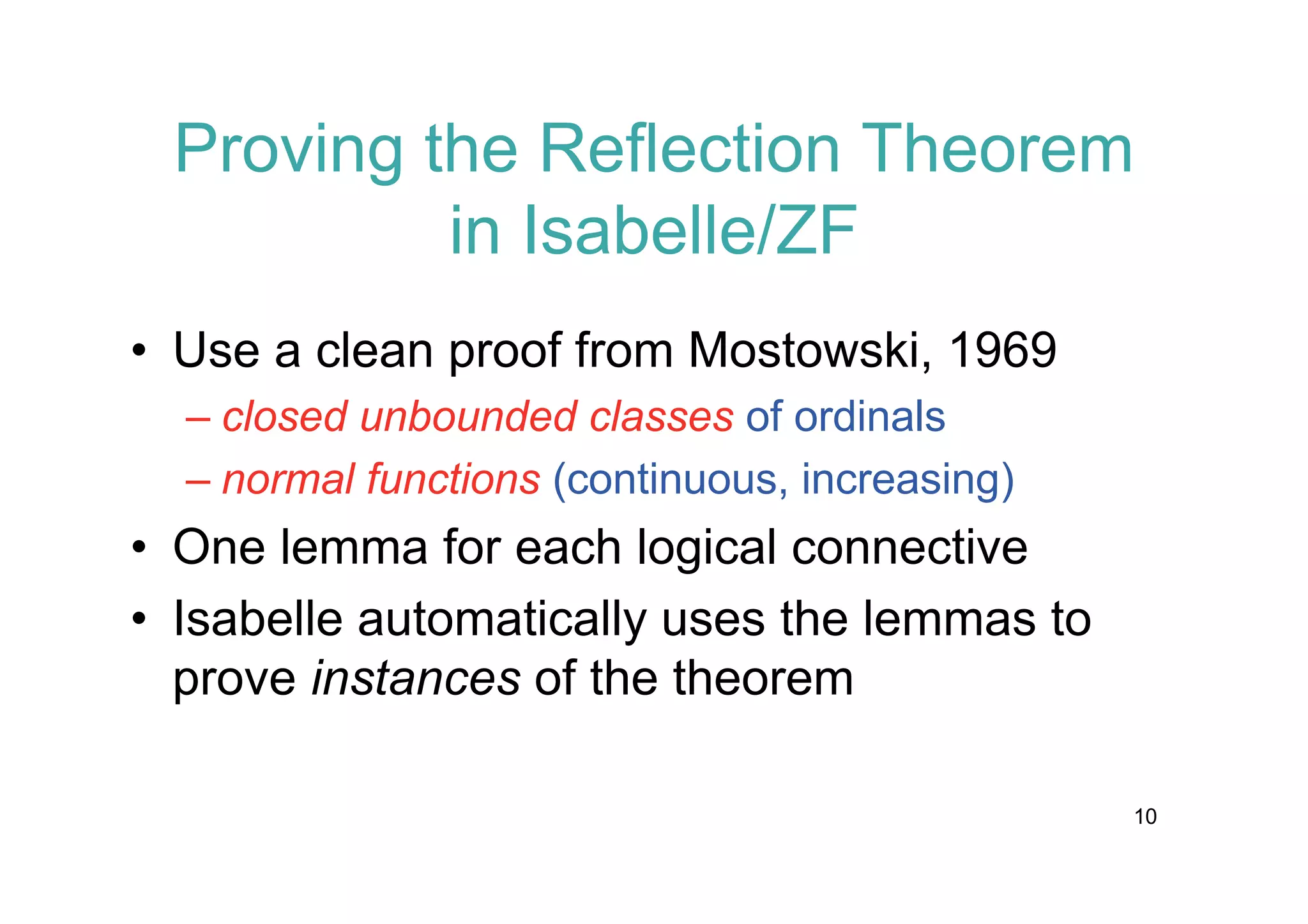 Proving the Reflection Theorem in Isabelle/ZF

• Use a clean proof from Mostowski, 1969
– closed unbounded classes of ordinals
– normal functions (continuous, increasing)
• One lemma for each logical connective
• Isabelle automatically uses the lemmas to prove instances of the theorem

10